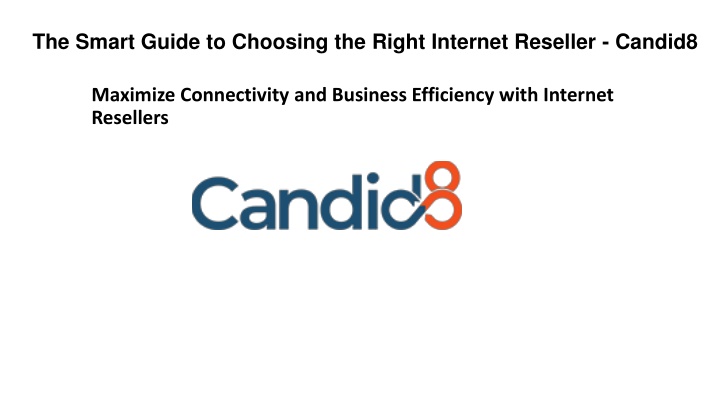 The Smart Guide to Choosing the Right Internet Reseller - Candid8

Maximize Connectivity and Business Efficiency with Internet Resellers

Candid8